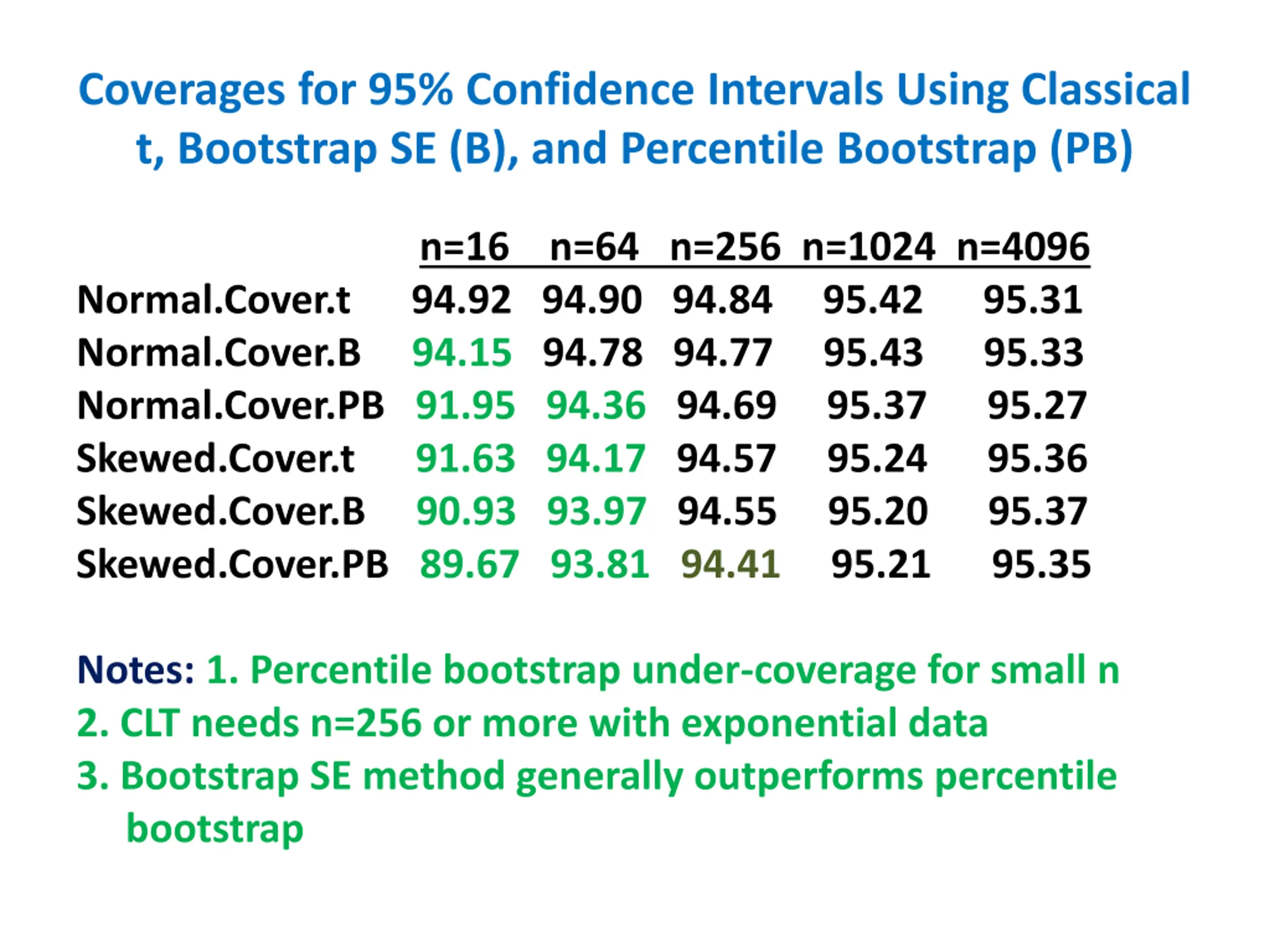 Coverages for 95% Confidence Intervals Using Classical t, Bootstrap SE (B), and Percentile Bootstrap (PB)

| | n=16 | n=64 | n=256 | n=1024 | n=4096 |
|---|---|---|---|---|---|
| Normal.Cover.t | 94.92 | 94.90 | 94.84 | 95.42 | 95.31 |
| Normal.Cover.B | 94.15 | 94.78 | 94.77 | 95.43 | 95.33 |
| Normal.Cover.PB | 91.95 | 94.36 | 94.69 | 95.37 | 95.27 |
| Skewed.Cover.t | 91.63 | 94.17 | 94.57 | 95.24 | 95.36 |
| Skewed.Cover.B | 90.93 | 93.97 | 94.55 | 95.20 | 95.37 |
| Skewed.Cover.PB | 89.67 | 93.81 | 94.41 | 95.21 | 95.35 |

Notes: 1. Percentile bootstrap under-coverage for small n
2. CLT needs n=256 or more with exponential data
3. Bootstrap SE method generally outperforms percentile bootstrap